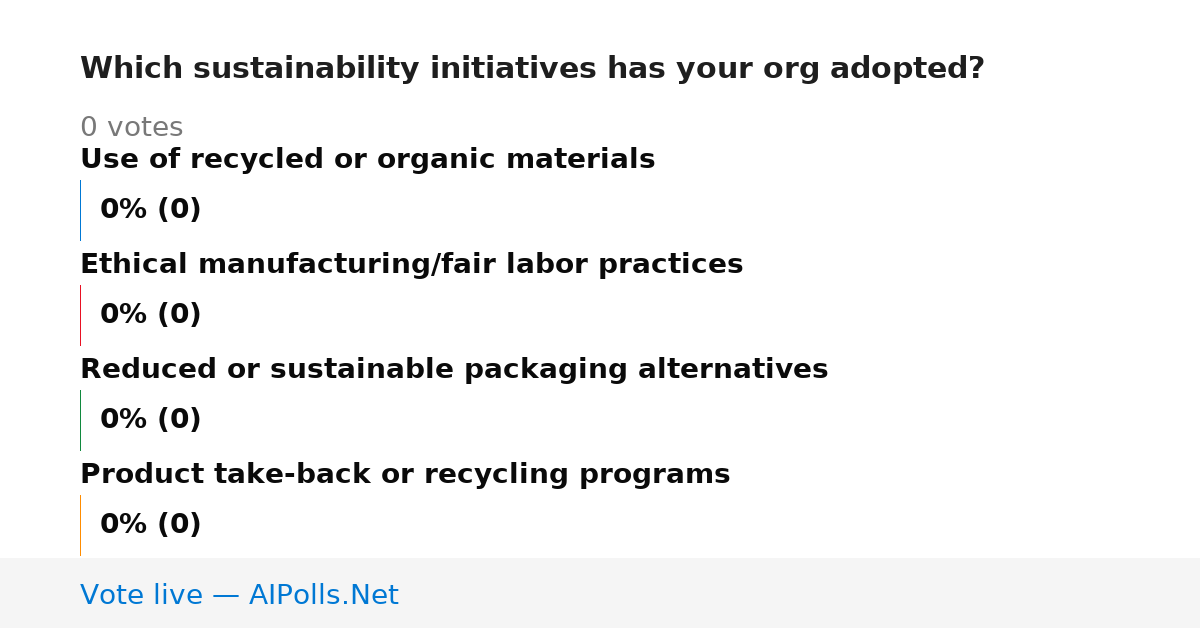 Which sustainability initiatives has your org adopted?

0 votes

Use of recycled or organic materials

0% (0)

Ethical manufacturing/fair labor practices

0% (0)

Reduced or sustainable packaging alternatives

0% (0)

Product take-back or recycling programs

0% (0)

Vote live — AIPolls.Net